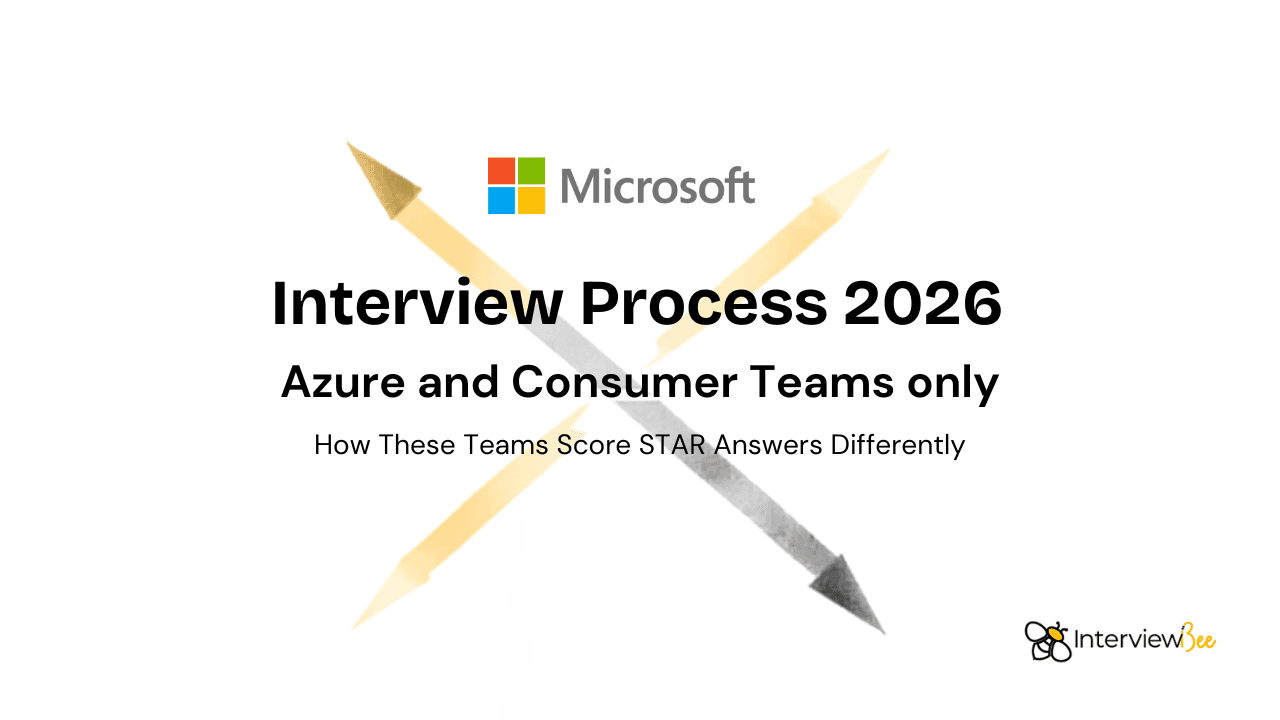 Microsoft

Interview Process 2026

Azure and Consumer Teams only

How These Teams Score STAR Answers Differently

InterviewBee